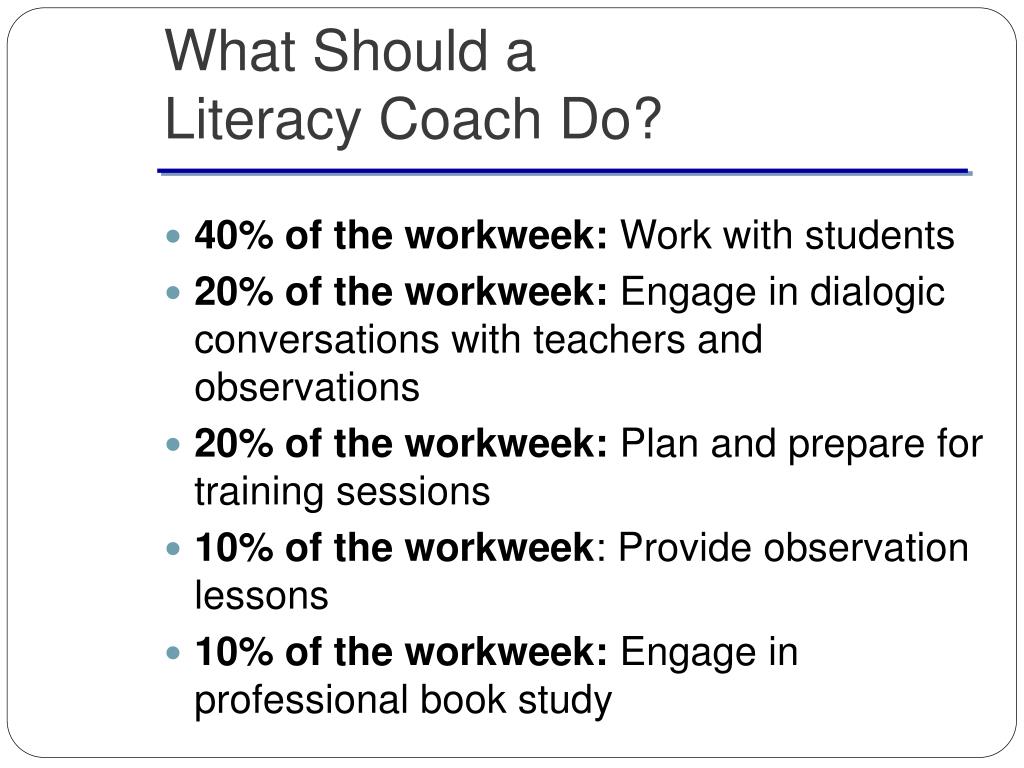 What Should a
Literacy Coach Do?

- 40% of the workweek: Work with students
- 20% of the workweek: Engage in dialogic conversations with teachers and observations
- 20% of the workweek: Plan and prepare for training sessions
- 10% of the workweek: Provide observation lessons
- 10% of the workweek: Engage in professional book study